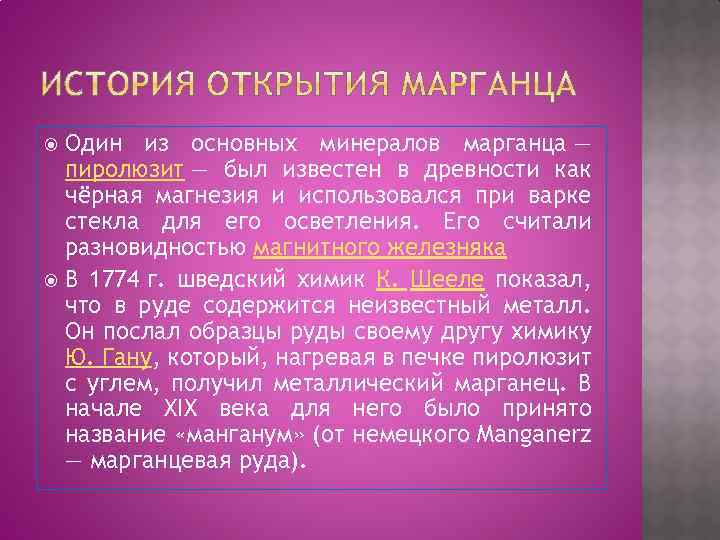 ИСТОРИЯ ОТКРЫТИЯ МАРГАНЦА

Один из основных минералов марганца — пиролюзит — был известен в древности как чёрная магнезия и использовался при варке стекла для его осветления. Его считали разновидностью магнитного железняка

В 1774 г. шведский химик К. Шееле показал, что в руде содержится неизвестный металл. Он послал образцы руды своему другу химику Ю. Гану, который, нагревая в печке пиролюзит с углем, получил металлический марганец. В начале XIX века для него было принято название «манганум» (от немецкого Manganerz — марганцевая руда).